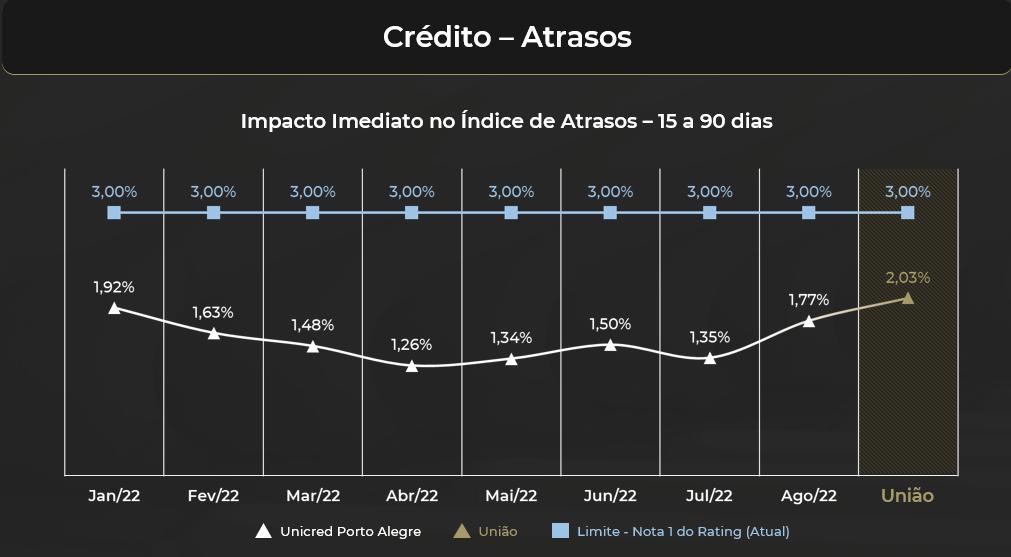 Crédito – Atrasos

Impacto Imediato no Índice de Atrasos – 15 a 90 dias

3,00% 3,00% 3,00% 3,00% 3,00% 3,00% 3,00% 3,00% 3,00%

1,92% 1,63% 1,48% 1,26% 1,34% 1,50% 1,35% 1,77% 2,03%

Jan/22 Fev/22 Mar/22 Abr/22 Mai/22 Jun/22 Jul/22 Ago/22 União

Unicred Porto Alegre União Limite - Nota 1 do Rating (Atual)